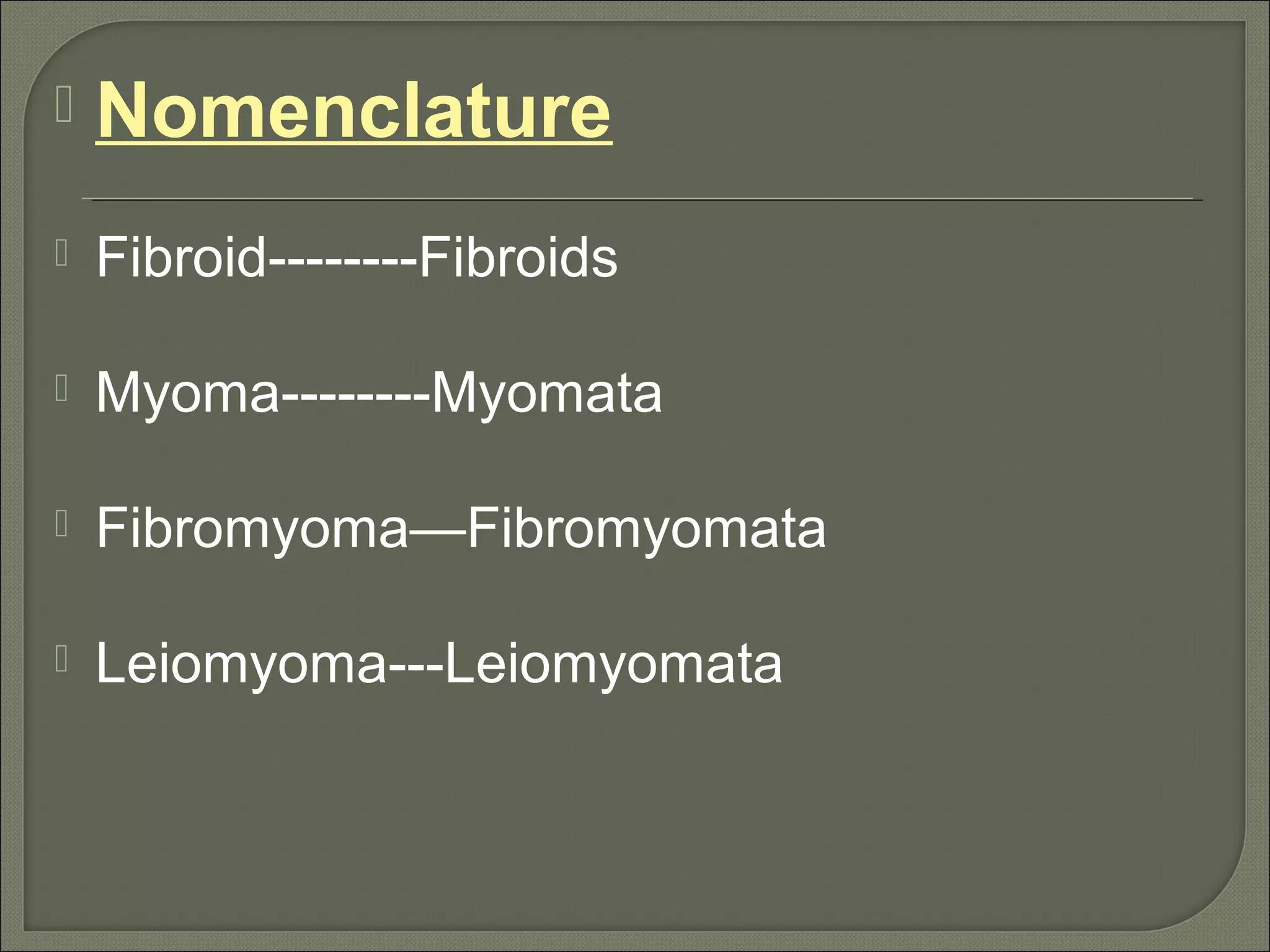 Nomenclature

Fibroid--------Fibroids

Myoma--------Myomata

Fibromyoma—Fibromyomata

Leiomyoma---Leiomyomata